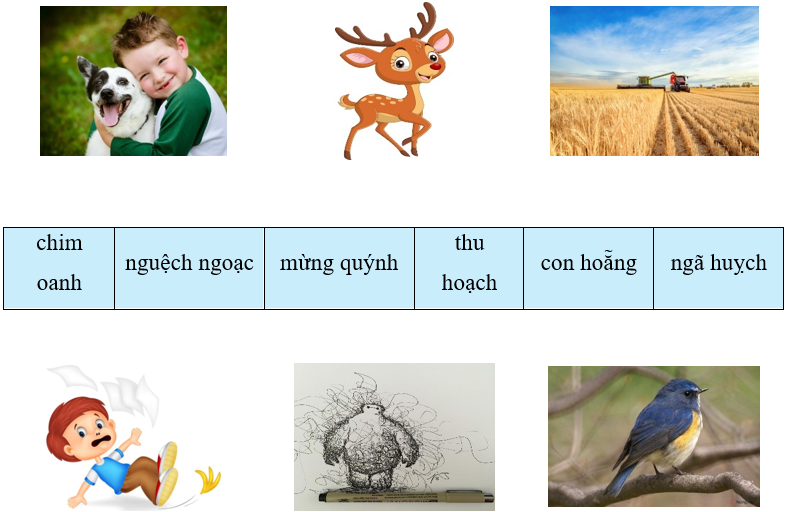 | chim oanh | nguệch ngoạc | mừng quýnh | thu hoạch | con hoẵng | ngã huỵch |
|---|---|---|---|---|---|